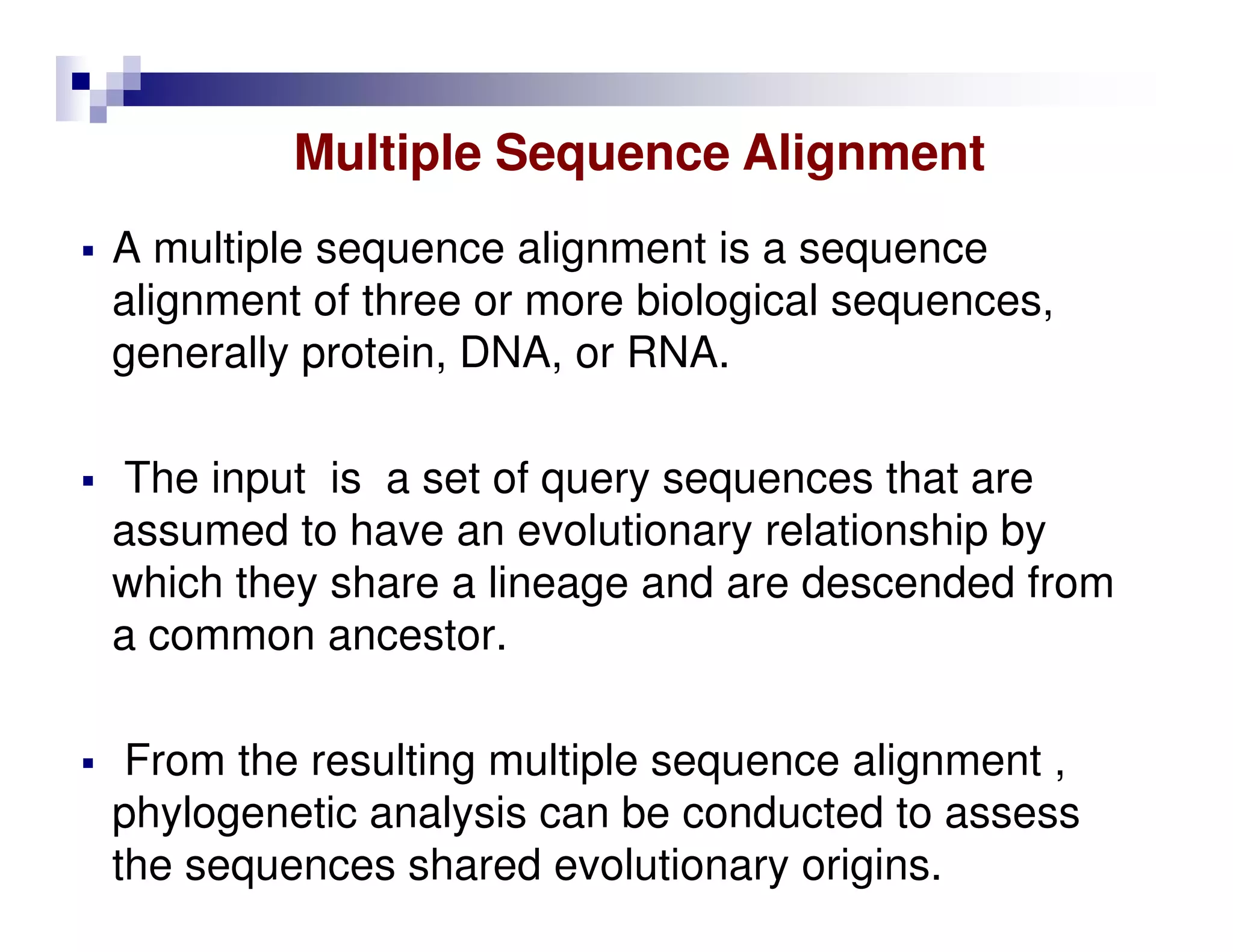 Multiple Sequence Alignment

▪ A multiple sequence alignment is a sequence alignment of three or more biological sequences, generally protein, DNA, or RNA.

▪ The input is a set of query sequences that are assumed to have an evolutionary relationship by which they share a lineage and are descended from a common ancestor.

▪ From the resulting multiple sequence alignment , phylogenetic analysis can be conducted to assess the sequences shared evolutionary origins.